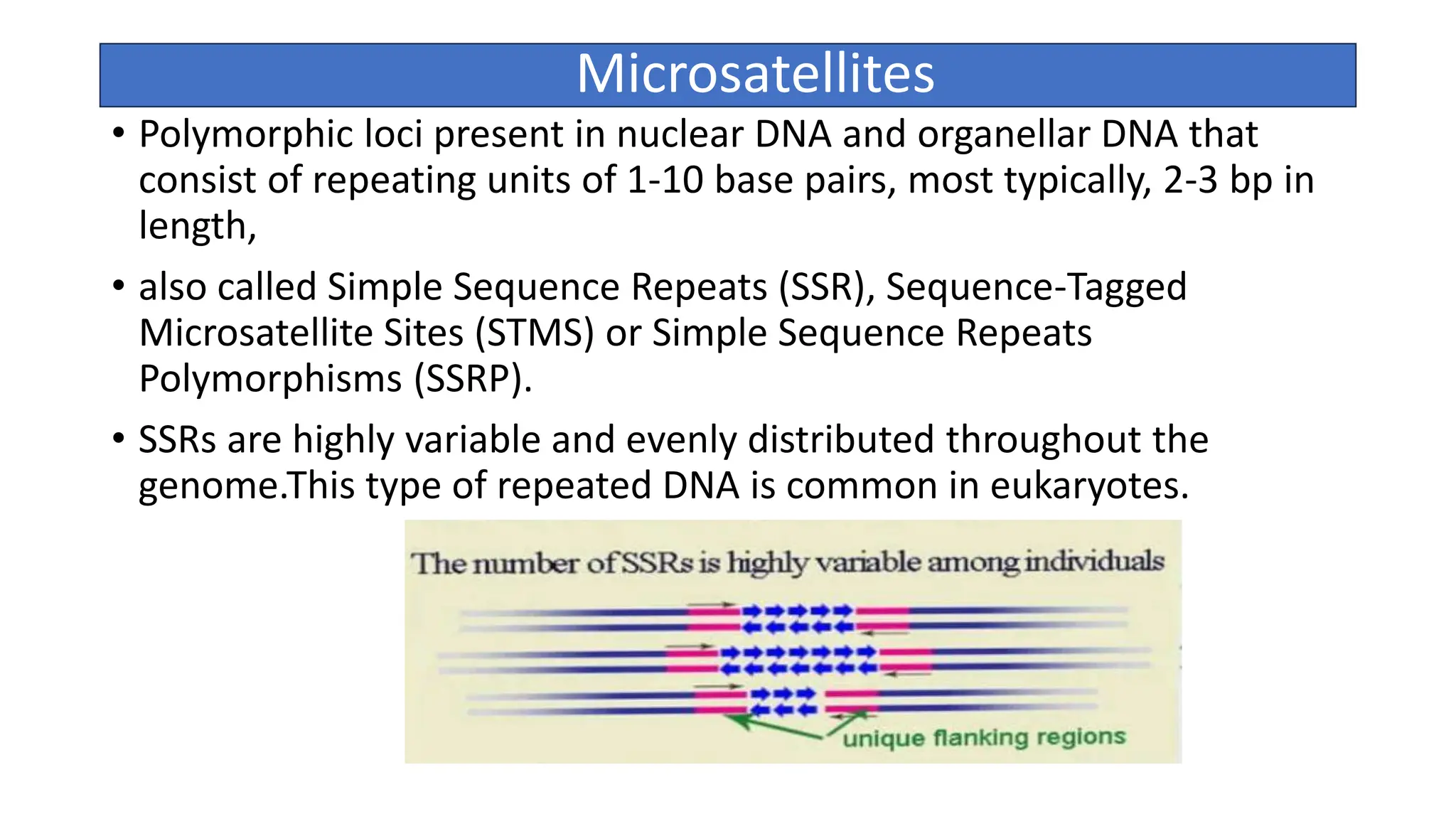 Microsatellites

• Polymorphic loci present in nuclear DNA and organellar DNA that consist of repeating units of 1-10 base pairs, most typically, 2-3 bp in length,

• also called Simple Sequence Repeats (SSR), Sequence-Tagged Microsatellite Sites (STMS) or Simple Sequence Repeats Polymorphisms (SSRP).

• SSRs are highly variable and evenly distributed throughout the genome.This type of repeated DNA is common in eukaryotes.

The number of SSRs is highly variable among individuals

unique flanking regions